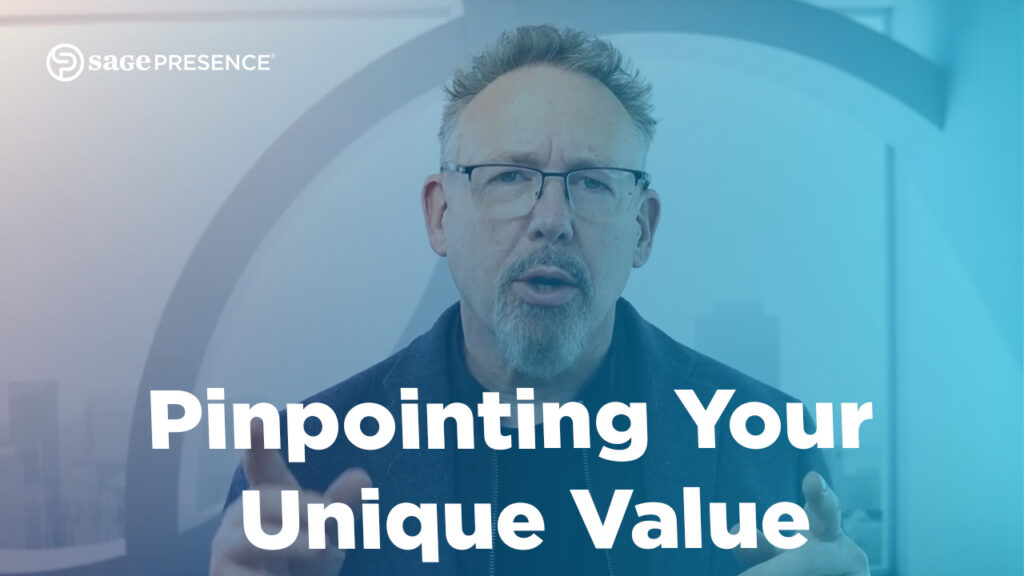 sage PRESENCE®

Pinpointing Your Unique Value